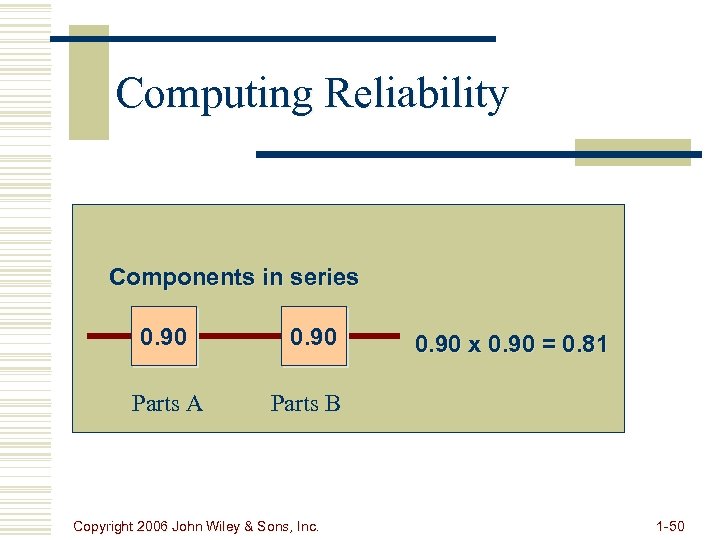 Computing Reliability

Components in series

0.90

0.90

0.90 x 0.90 = 0.81

Parts A

Parts B

Copyright 2006 John Wiley & Sons, Inc.

1-50